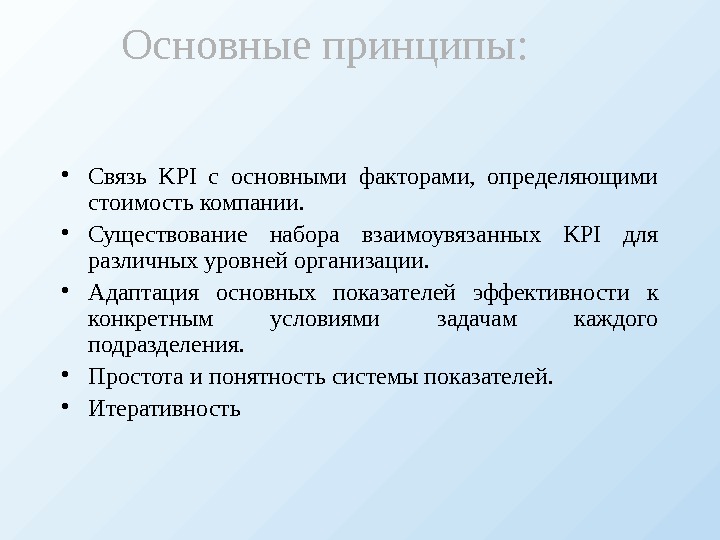 Основные принципы:

• Связь KPI с основными факторами, определяющими стоимость компании.

• Существование набора взаимоувязанных KPI для различных уровней организации.

• Адаптация основных показателей эффективности к конкретным условиями задачам каждого подразделения.

• Простота и понятность системы показателей.

• Итеративность